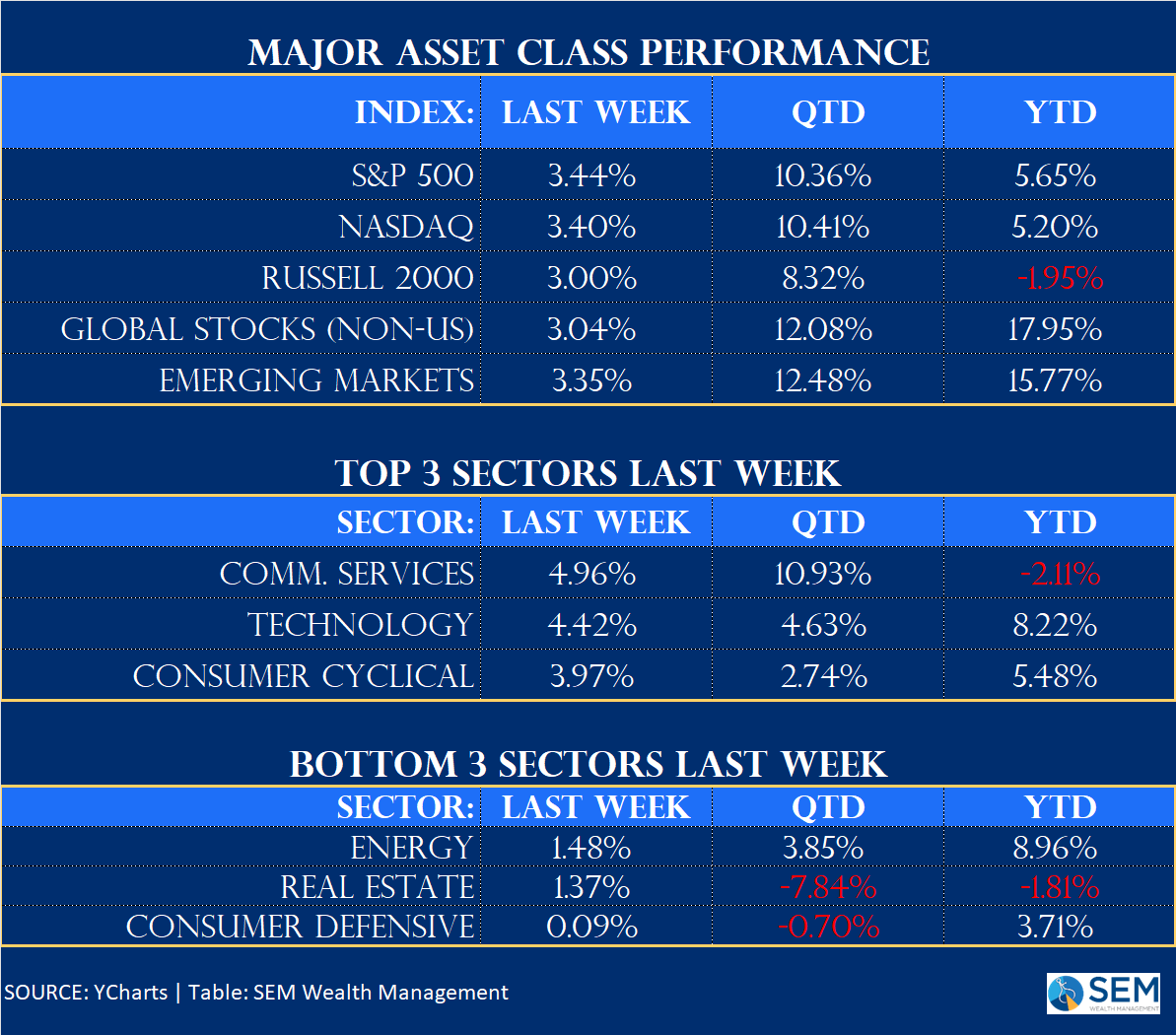 MAJOR ASSET CLASS PERFORMANCE

| INDEX: | LAST WEEK | QTD | YTD |
|---|---|---|---|
| S&P 500 | 3.44% | 10.36% | 5.65% |
| NASDAQ | 3.40% | 10.41% | 5.20% |
| RUSSELL 2000 | 3.00% | 8.32% | -1.95% |
| GLOBAL STOCKS (NON-US) | 3.04% | 12.08% | 17.95% |
| EMERGING MARKETS | 3.35% | 12.48% | 15.77% |

TOP 3 SECTORS LAST WEEK

| SECTOR: | LAST WEEK | QTD | YTD |
|---|---|---|---|
| COMM. SERVICES | 4.96% | 10.93% | -2.11% |
| TECHNOLOGY | 4.42% | 4.63% | 8.22% |
| CONSUMER CYCLICAL | 3.97% | 2.74% | 5.48% |

BOTTOM 3 SECTORS LAST WEEK

| SECTOR: | LAST WEEK | QTD | YTD |
|---|---|---|---|
| ENERGY | 1.48% | 3.85% | 8.96% |
| REAL ESTATE | 1.37% | -7.84% | -1.81% |
| CONSUMER DEFENSIVE | 0.09% | -0.70% | 3.71% |

SOURCE: YCharts | Table: SEM Wealth Management

SEM WEALTH MANAGEMENT